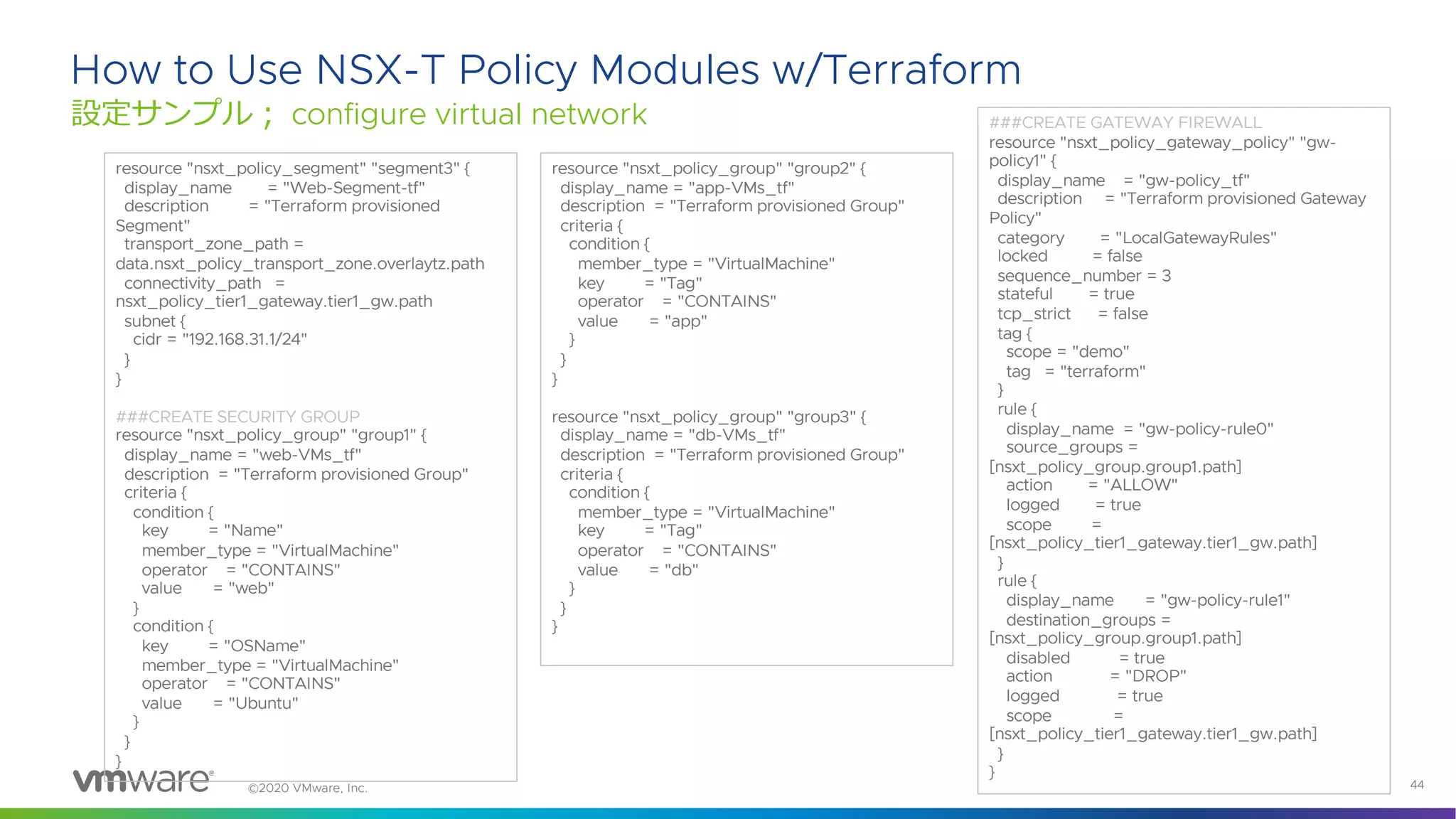 How to Use NSX-T Policy Modules w/Terraform

設定サンプル； configure virtual network

resource "nsxt_policy_segment" "segment3" {
 display_name = "Web-Segment-tf"
 description = "Terraform provisioned Segment"
 transport_zone_path = data.nsxt_policy_transport_zone.overlaytz.path
 connectivity_path = nsxt_policy_tier1_gateway.tier1_gw.path
 subnet {
  cidr = "192.168.31.1/24"
 }
}

###CREATE SECURITY GROUP
resource "nsxt_policy_group" "group1" {
 display_name = "web-VMs_tf"
 description = "Terraform provisioned Group"
 criteria {
  condition {
   key = "Name"
   member_type = "VirtualMachine"
   operator = "CONTAINS"
   value = "web"
  }
  condition {
   key = "OSName"
   member_type = "VirtualMachine"
   operator = "CONTAINS"
   value = "Ubuntu"
  }
 }
}

resource "nsxt_policy_group" "group2" {
 display_name = "app-VMs_tf"
 description = "Terraform provisioned Group"
 criteria {
  condition {
   member_type = "VirtualMachine"
   key = "Tag"
   operator = "CONTAINS"
   value = "app"
  }
 }
}

resource "nsxt_policy_group" "group3" {
 display_name = "db-VMs_tf"
 description = "Terraform provisioned Group"
 criteria {
  condition {
   member_type = "VirtualMachine"
   key = "Tag"
   operator = "CONTAINS"
   value = "db"
  }
 }
}

###CREATE GATEWAY FIREWALL
resource "nsxt_policy_gateway_policy" "gw-policy1" {
 display_name = "gw-policy_tf"
 description = "Terraform provisioned Gateway Policy"
 category = "LocalGatewayRules"
 locked = false
 sequence_number = 3
 stateful = true
 tcp_strict = false
 tag {
  scope = "demo"
  tag = "terraform"
 }
 rule {
  display_name = "gw-policy-rule0"
  source_groups = [nsxt_policy_group.group1.path]
  action = "ALLOW"
  logged = true
  scope = [nsxt_policy_tier1_gateway.tier1_gw.path]
 }
 rule {
  display_name = "gw-policy-rule1"
  destination_groups = [nsxt_policy_group.group1.path]
  disabled = true
  action = "DROP"
  logged = true
  scope = [nsxt_policy_tier1_gateway.tier1_gw.path]
 }
}

vmware ©2020 VMware, Inc.

44